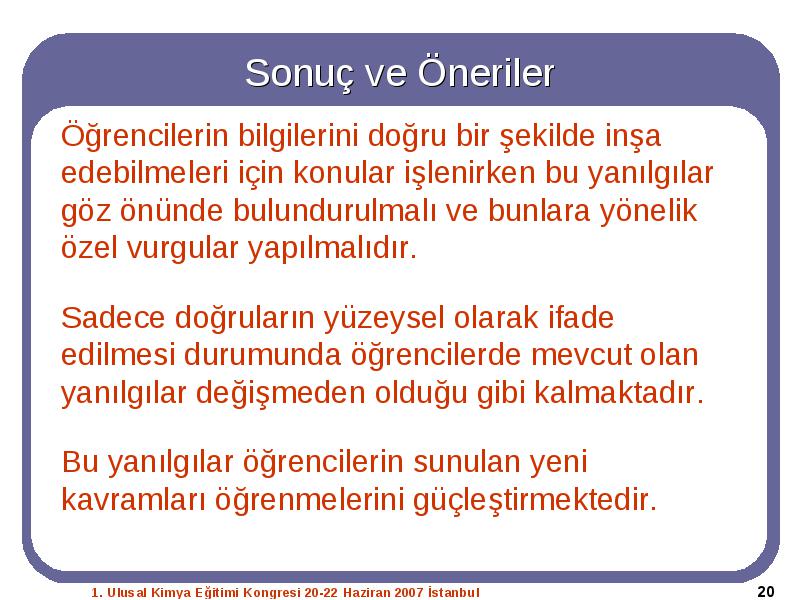 Sonuç ve Öneriler

Öğrencilerin bilgilerini doğru bir şekilde inşa edebilmeleri için konular işlenirken bu yanılgılar göz önünde bulundurulmalı ve bunlara yönelik özel vurgular yapılmalıdır.

Sadece doğruların yüzeysel olarak ifade edilmesi durumunda öğrencilerde mevcut olan yanılgılar değişmeden olduğu gibi kalmaktadır.

Bu yanılgılar öğrencilerin sunulan yeni kavramları öğrenmelerini güçleştirmektedir.

1. Ulusal Kimya Eğitimi Kongresi 20-22 Haziran 2007 İstanbul

20